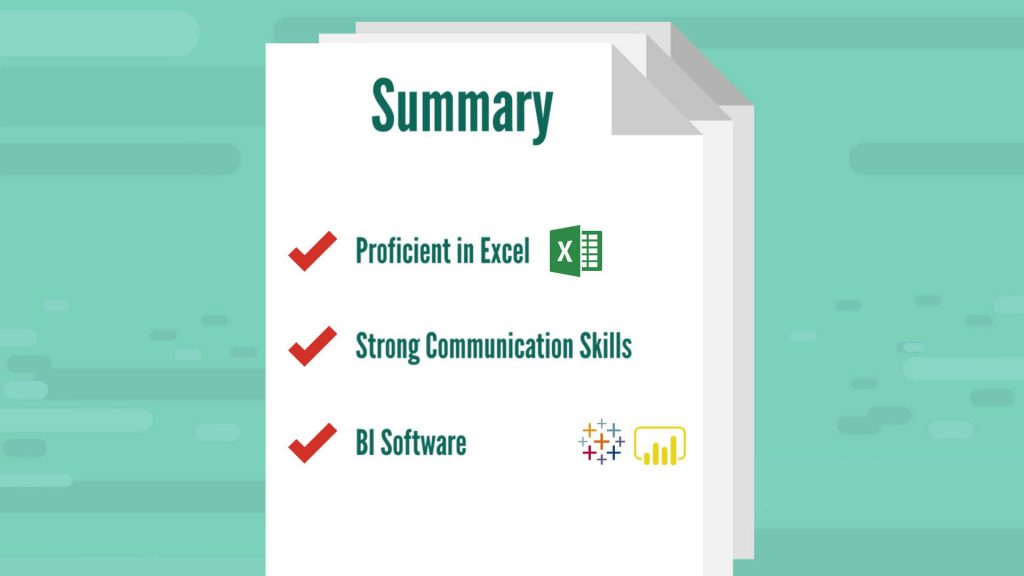 Summary

Proficient in Excel X

Strong Communication Skills

BI Software